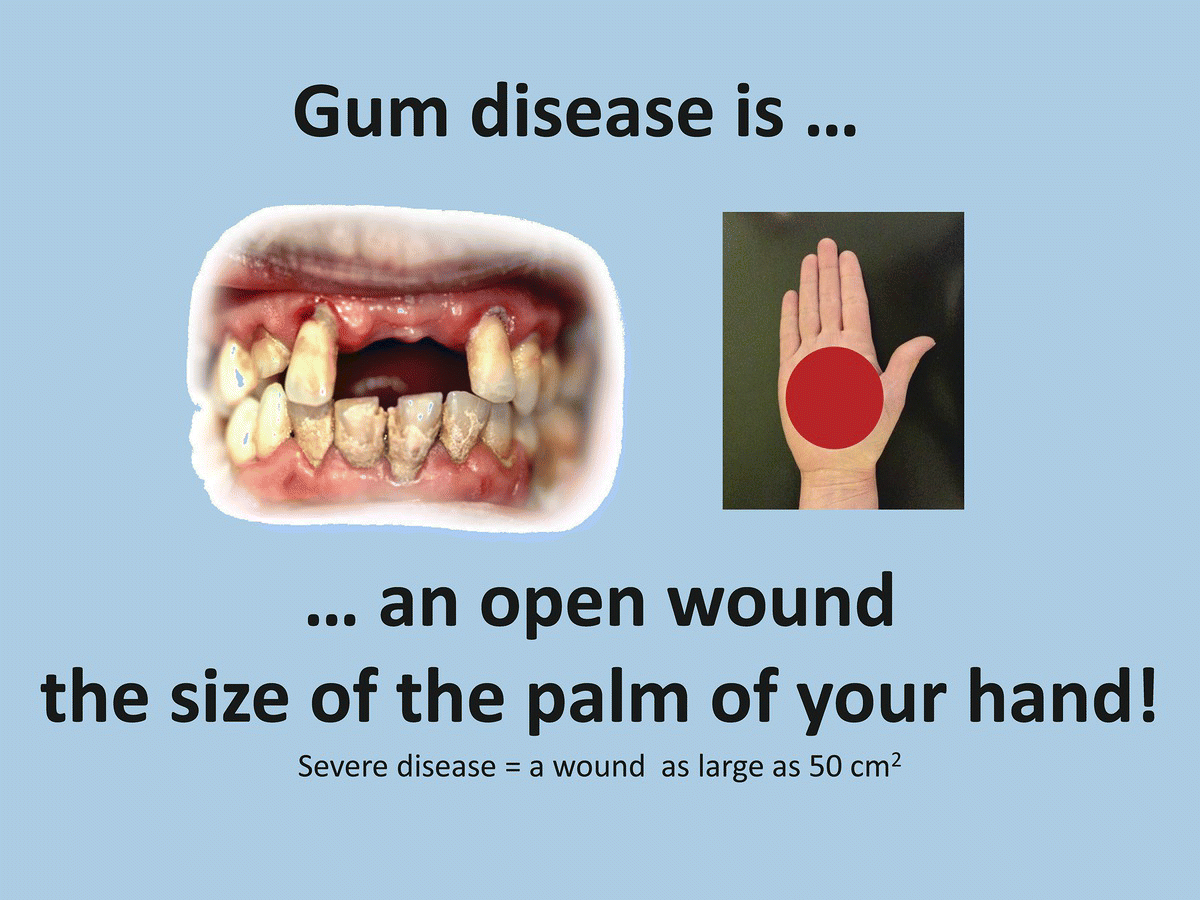 Gum disease is …

… an open wound
the size of the palm of your hand!

Severe disease = a wound as large as 50 $cm^2$